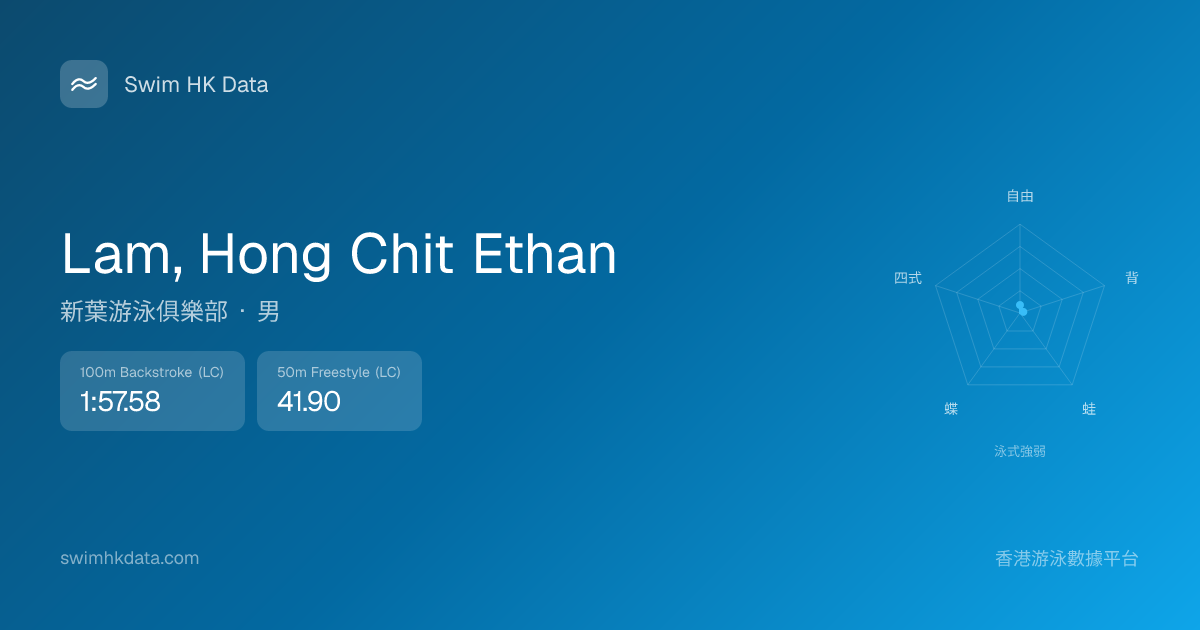 Swim HK Data

Lam, Hong Chit Ethan

新葉游泳俱樂部 · 男

100m Backstroke (LC)
1:57.58

50m Freestyle (LC)
41.90

自由
背
蛙
蝶
四式
泳式強弱

swimhkdata.com

香港游泳數據平台